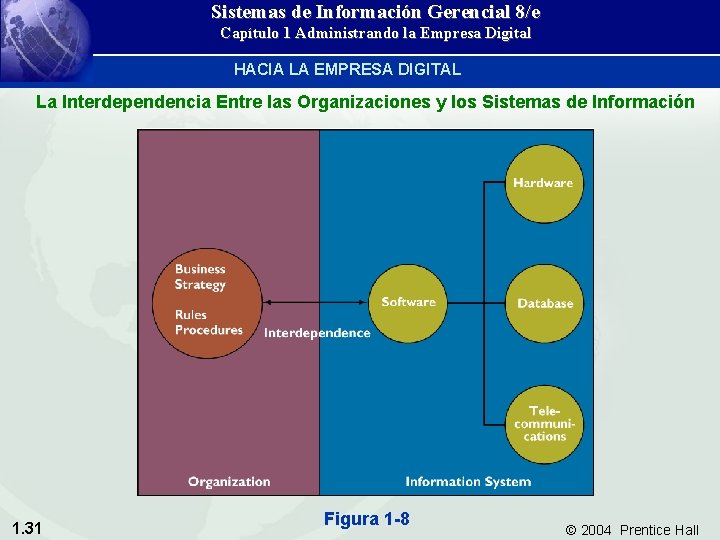 Sistemas de Información Gerencial 8/e
Capítulo 1 Administrando la Empresa Digital

HACIA LA EMPRESA DIGITAL

La Interdependencia Entre las Organizaciones y los Sistemas de Información

Business Strategy

Rules Procedures

Interdependence

Software

Hardware

Database

Telecommunications

Organization

Information System

Figura 1-8

1.31

© 2004 Prentice Hall